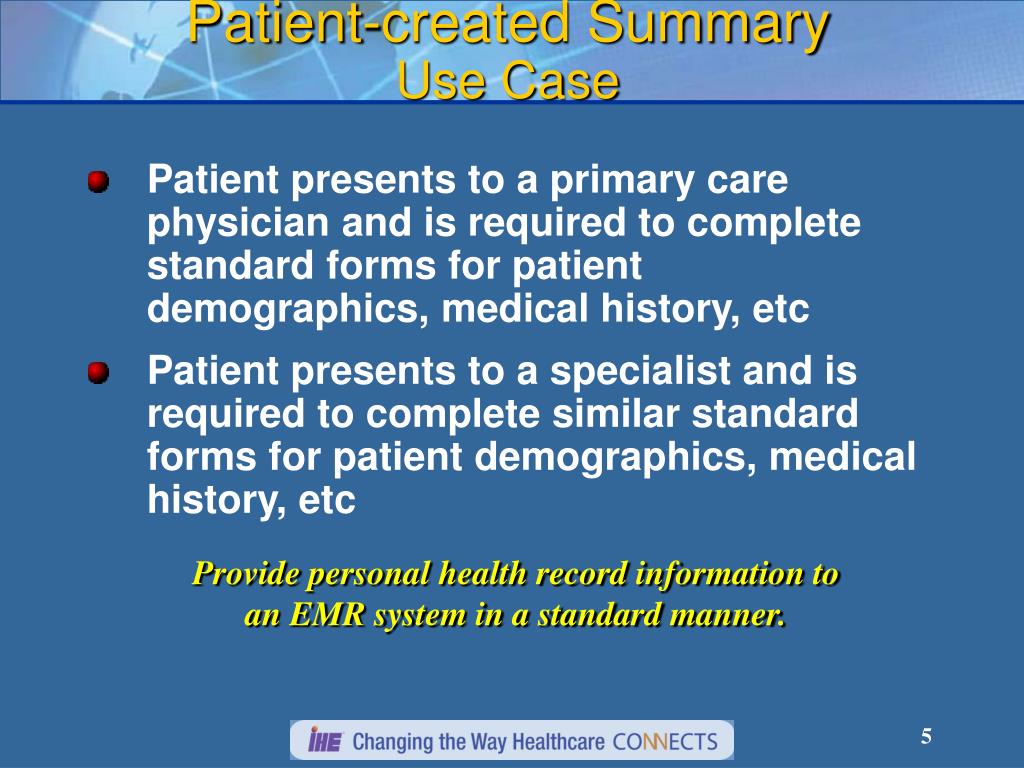 Patient-created Summary
Use Case

Patient presents to a primary care physician and is required to complete standard forms for patient demographics, medical history, etc

Patient presents to a specialist and is required to complete similar standard forms for patient demographics, medical history, etc

Provide personal health record information to an EMR system in a standard manner.

IHE Changing the Way Healthcare CONNECTS

5